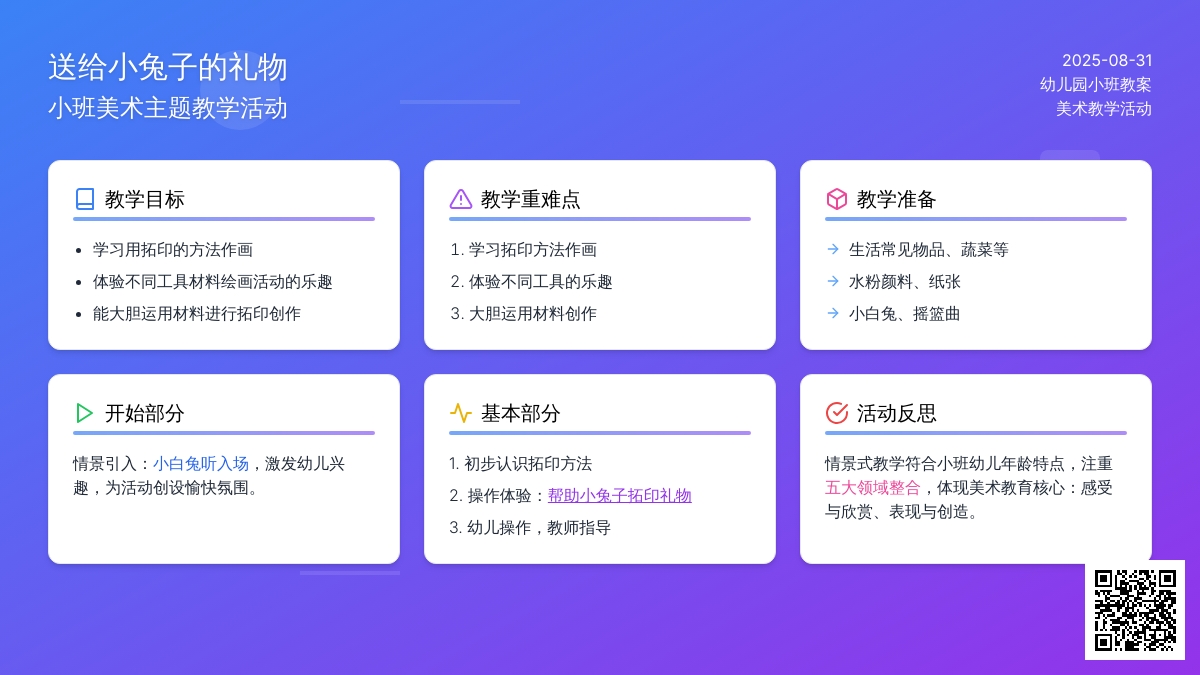 送给小兔子的礼物
小班美术主题教学活动

2025-08-31
幼儿园小班教案
美术教学活动

教学目标
- 学习用拓印的方法作画
- 体验不同工具材料绘画活动的乐趣
- 能大胆运用材料进行拓印创作

教学重难点
1. 学习拓印方法作画
2. 体验不同工具的乐趣
3. 大胆运用材料创作

教学准备
→ 生活常见物品、蔬菜等
→ 水粉颜料、纸张
→ 小白兔、摇篮曲

开始部分
情景引入：小白兔听入场，激发幼儿兴趣，为活动创设愉快氛围。

基本部分
1. 初步认识拓印方法
2. 操作体验：帮助小兔子拓印礼物
3. 幼儿操作，教师指导

活动反思
情景式教学符合小班幼儿年龄特点，注重五大领域整合，体现美术教育核心：感受与欣赏、表现与创造。